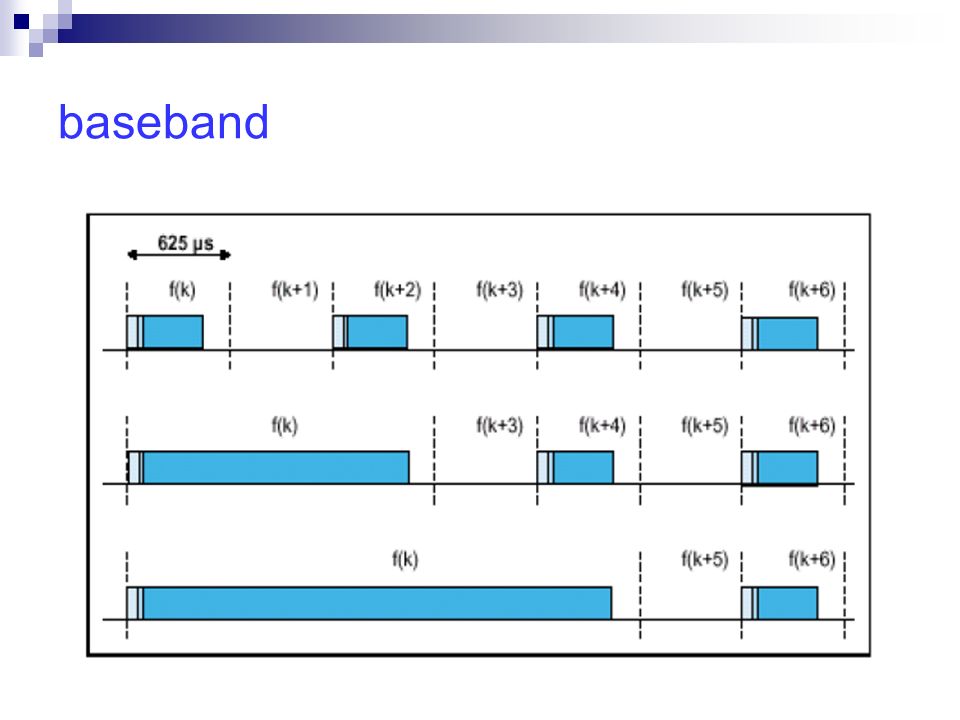 baseband

625 µs

f(k) f(k+1) f(k+2) f(k+3) f(k+4) f(k+5) f(k+6)

f(k) f(k+3) f(k+4) f(k+5) f(k+6)

f(k) f(k+5) f(k+6)